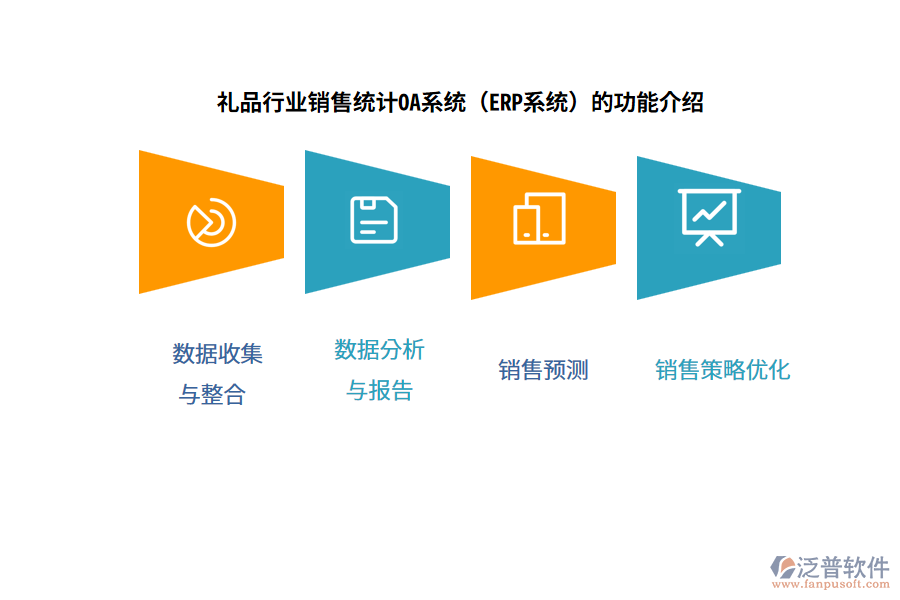 礼品行业销售统计OA系统（ERP系统）的功能介绍

数据收集与整合

数据分析与报告

销售预测

销售策略优化

泛普软件
www.fanpusoft.com